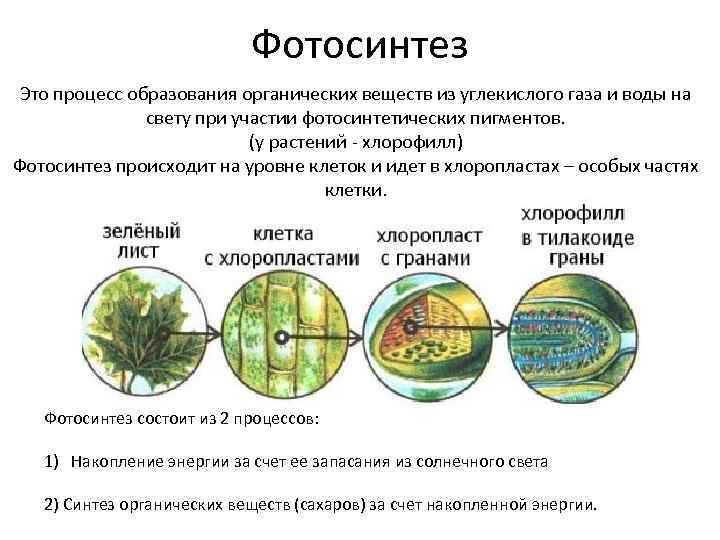 Фотосинтез

Это процесс образования органических веществ из углекислого газа и воды на свету при участии фотосинтетических пигментов.
(у растений - хлорофилл)
Фотосинтез происходит на уровне клеток и идет в хлоропластах – особых частях клетки.

зелёный лист

клетка с хлоропластами

хлоропласт с гранами

хлорофилл в тилакоиде граны

Фотосинтез состоит из 2 процессов:

1) Накопление энергии за счет ее запасания из солнечного света

2) Синтез органических веществ (сахаров) за счет накопленной энергии.